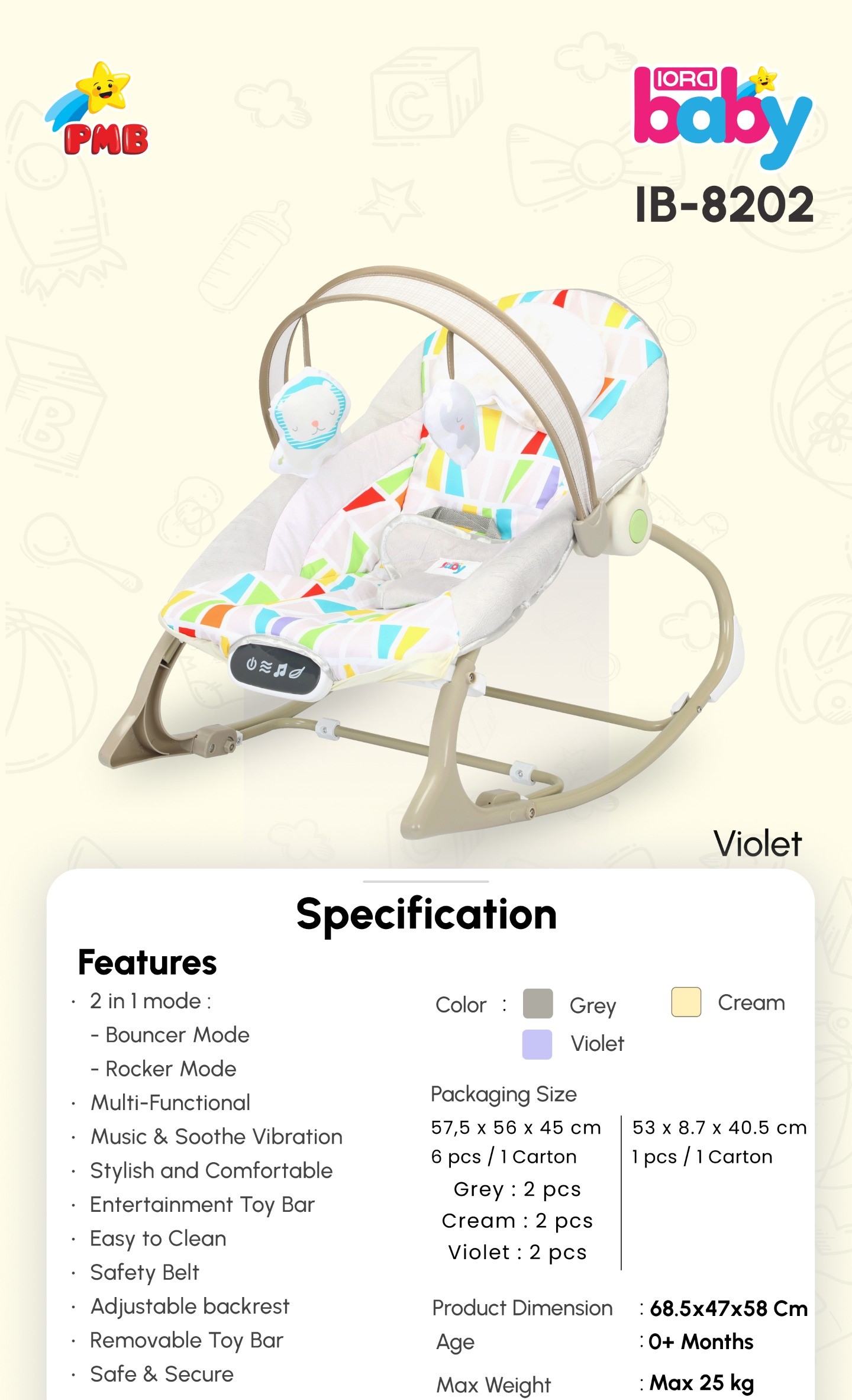 PMB

IORA baby
IB-8202

baby

Violet

Specification

Features
· 2 in 1 mode :
- Bouncer Mode
- Rocker Mode
· Multi-Functional
· Music & Soothe Vibration
· Stylish and Comfortable
· Entertainment Toy Bar
· Easy to Clean
· Safety Belt
· Adjustable backrest
· Removable Toy Bar
· Safe & Secure

Color : Grey Cream
Violet

Packaging Size
57,5 x 56 x 45 cm
6 pcs / 1 Carton
Grey : 2 pcs
Cream : 2 pcs
Violet : 2 pcs

53 x 8.7 x 40.5 cm
1 pcs / 1 Carton

Product Dimension : 68.5x47x58 Cm
Age : 0+ Months
Max Weight : Max 25 kg